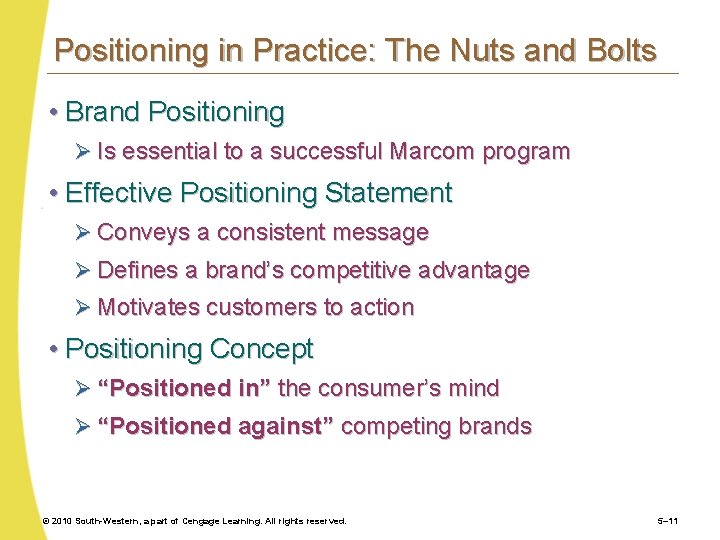 Positioning in Practice: The Nuts and Bolts

• Brand Positioning
  ➢ Is essential to a successful Marcom program
• Effective Positioning Statement
  ➢ Conveys a consistent message
  ➢ Defines a brand's competitive advantage
  ➢ Motivates customers to action
• Positioning Concept
  ➢ "Positioned in" the consumer's mind
  ➢ "Positioned against" competing brands

© 2010 South-Western, a part of Cengage Learning. All rights reserved.

5–11